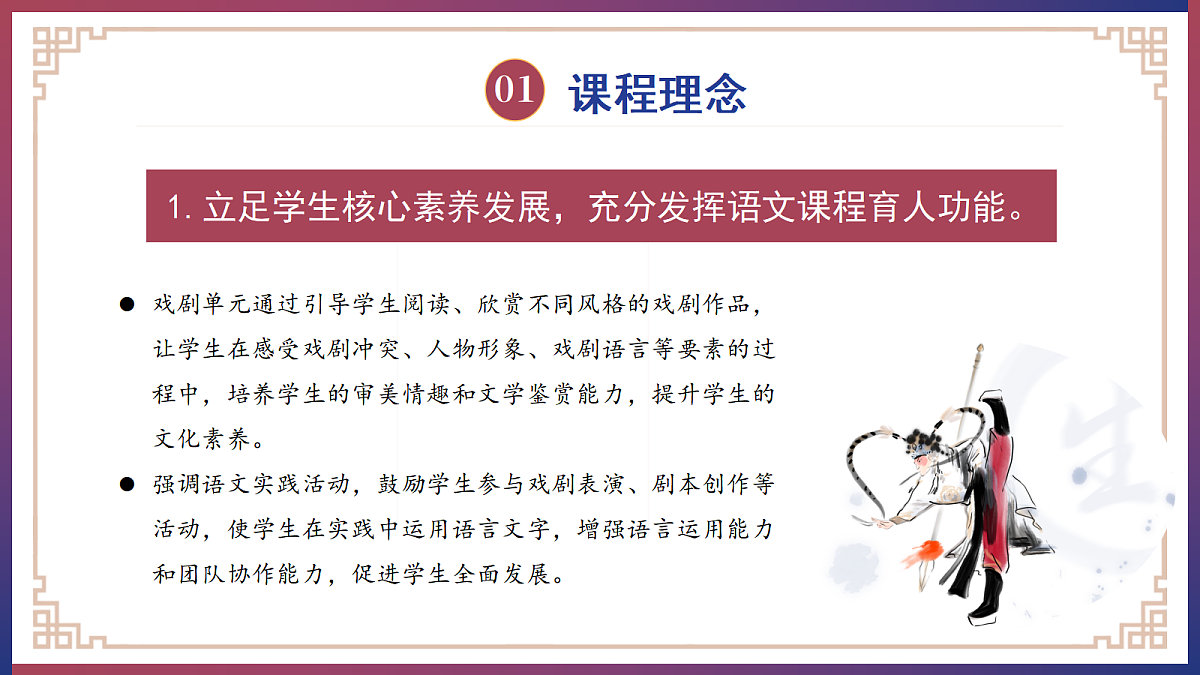 01 课程理念

1. 立足学生核心素养发展，充分发挥语文课程育人功能。

● 戏剧单元通过引导学生阅读、欣赏不同风格的戏剧作品，让学生在感受戏剧冲突、人物形象、戏剧语言等要素的过程中，培养学生的审美情趣和文学鉴赏能力，提升学生的文化素养。

● 强调语文实践活动，鼓励学生参与戏剧表演、剧本创作等活动，使学生在实践中运用语言文字，增强语言运用能力和团队协作能力，促进学生全面发展。

生